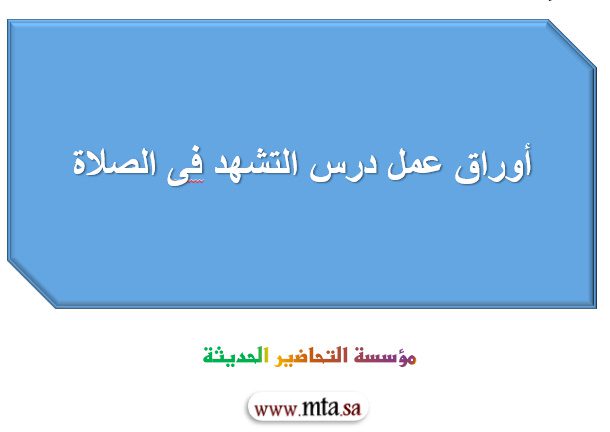 أوراق عمل درس التشهد فى الصلاة

مؤسسة التحاضير الحديثة

www.mta.sa